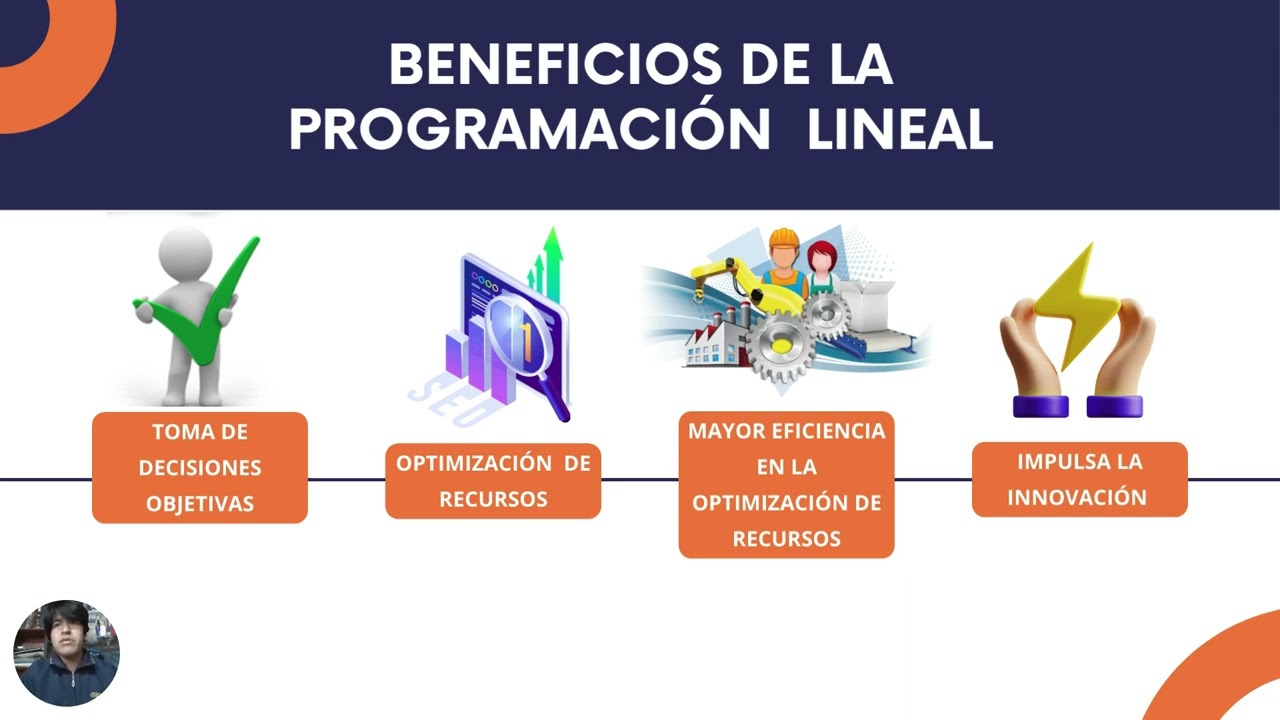 BENEFICIOS DE LA PROGRAMACIÓN LINEAL

SEO

TOMA DE DECISIONES OBJETIVAS

OPTIMIZACIÓN DE RECURSOS

MAYOR EFICIENCIA EN LA OPTIMIZACIÓN DE RECURSOS

IMPULSA LA INNOVACIÓN